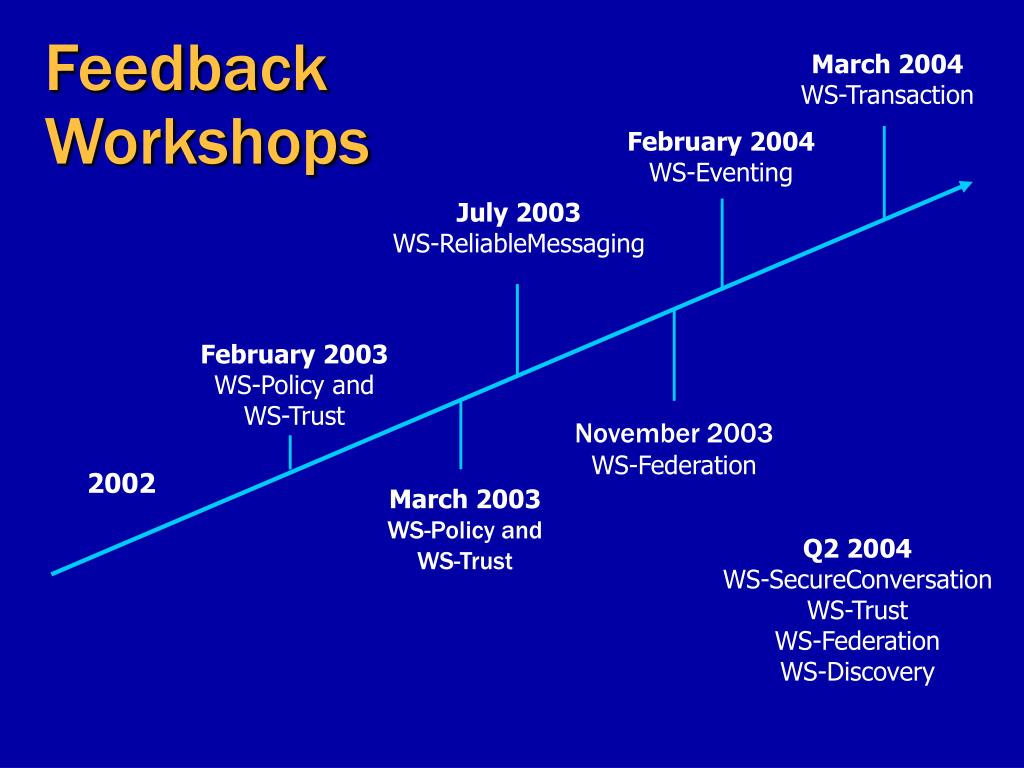 Feedback Workshops

2002

February 2003
WS-Policy and
WS-Trust

March 2003
WS-Policy and
WS-Trust

July 2003
WS-ReliableMessaging

November 2003
WS-Federation

February 2004
WS-Eventing

March 2004
WS-Transaction

Q2 2004
WS-SecureConversation
WS-Trust
WS-Federation
WS-Discovery